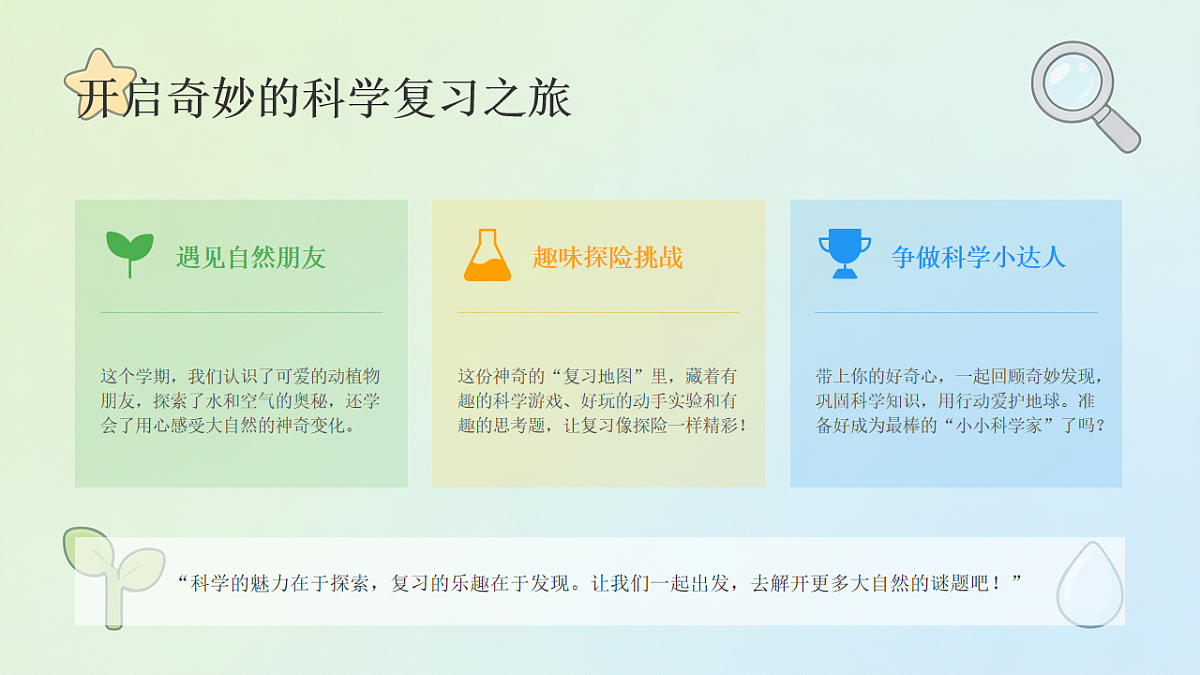 开启奇妙的科学复习之旅

遇见自然朋友

这个学期，我们认识了可爱的动植物朋友，探索了水和空气的奥秘，还学会了用心感受大自然的神奇变化。

趣味探险挑战

这份神奇的“复习地图”里，藏着有趣的科学游戏、好玩的动手实验和有趣的思考题，让复习像探险一样精彩！

争做科学小达人

带上你的好奇心，一起回顾奇妙发现，巩固科学知识，用行动爱护地球。准备好成为最棒的“小小科学家”了吗？

“科学的魅力在于探索，复习的乐趣在于发现。让我们一起出发，去解开更多大自然的谜题吧！”